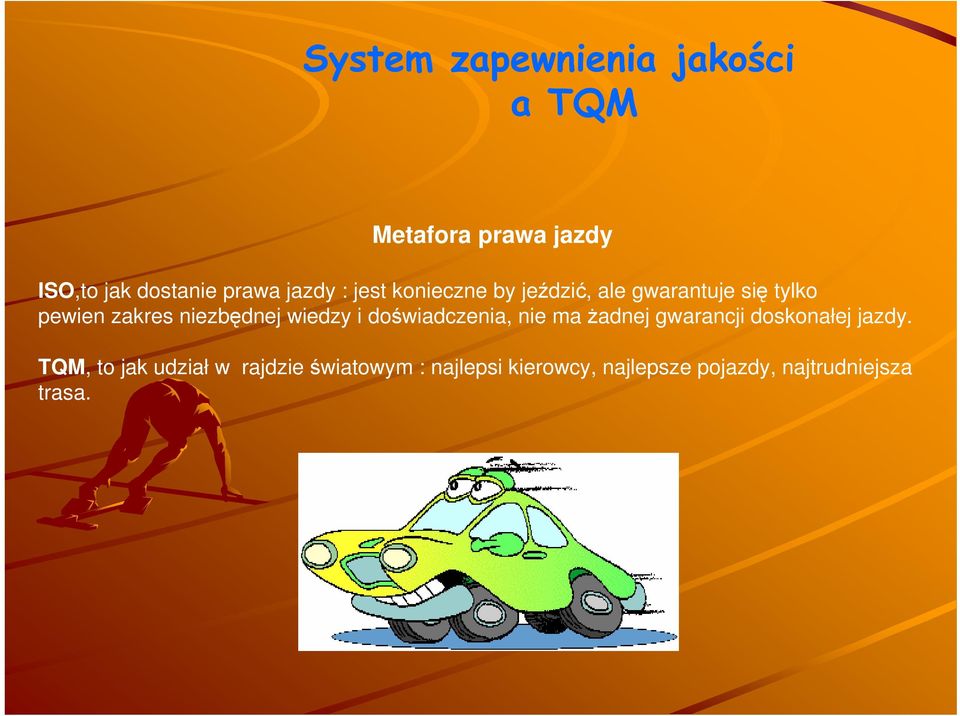 System zapewnienia jakości a TQM

Metafora prawa jazdy

ISO,to jak dostanie prawa jazdy : jest konieczne by jeździć, ale gwarantuje się tylko pewien zakres niezbędnej wiedzy i doświadczenia, nie ma żadnej gwarancji doskonałej jazdy.

TQM, to jak udział w rajdzie światowym : najlepsi kierowcy, najlepsze pojazdy, najtrudniejsza trasa.